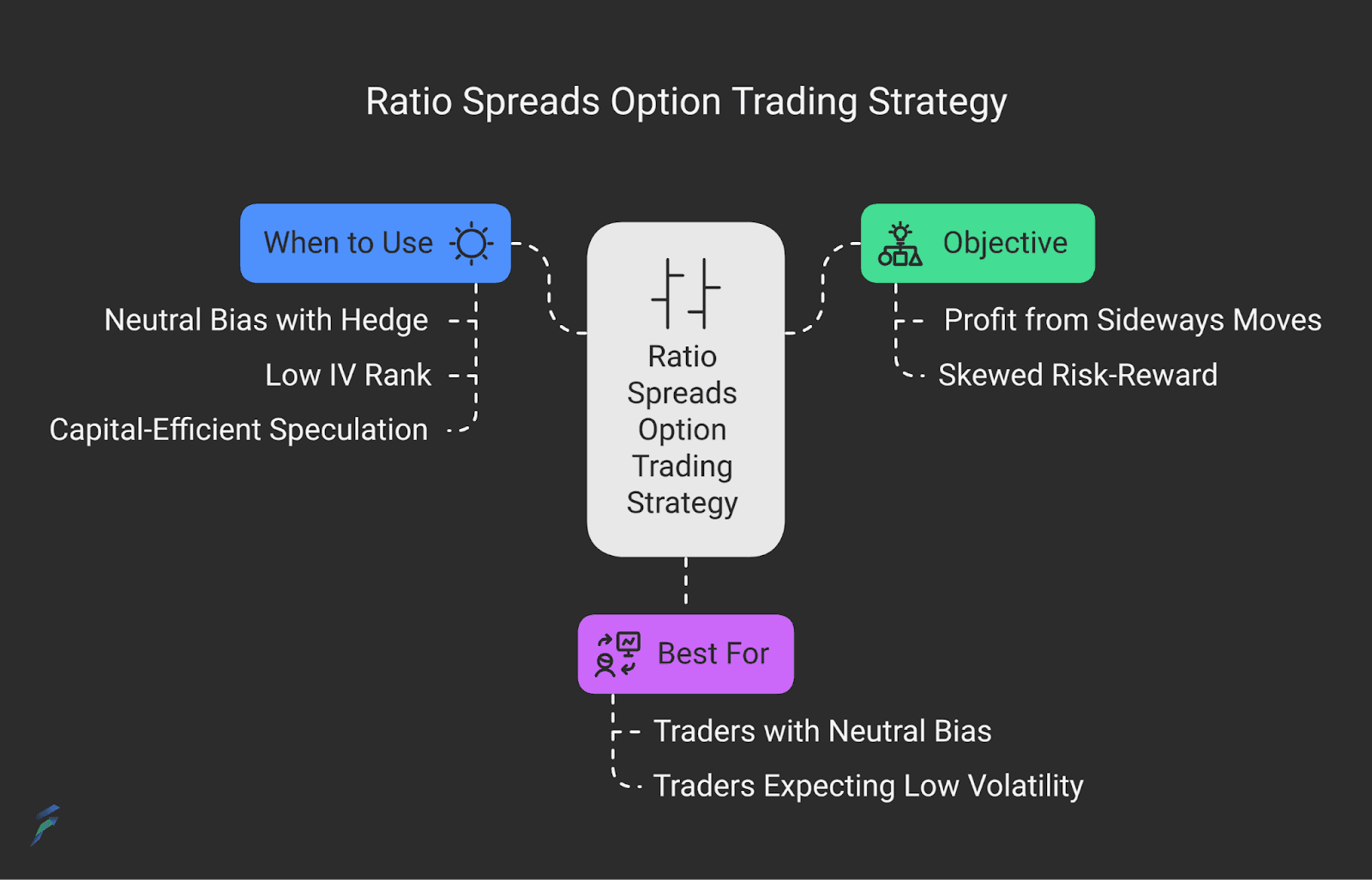 Ratio Spreads Option Trading Strategy

When to Use

Neutral Bias with Hedge

Low IV Rank

Capital-Efficient Speculation

Ratio Spreads Option Trading Strategy

Objective

Profit from Sideways Moves

Skewed Risk-Reward

Best For

Traders with Neutral Bias

Traders Expecting Low Volatility